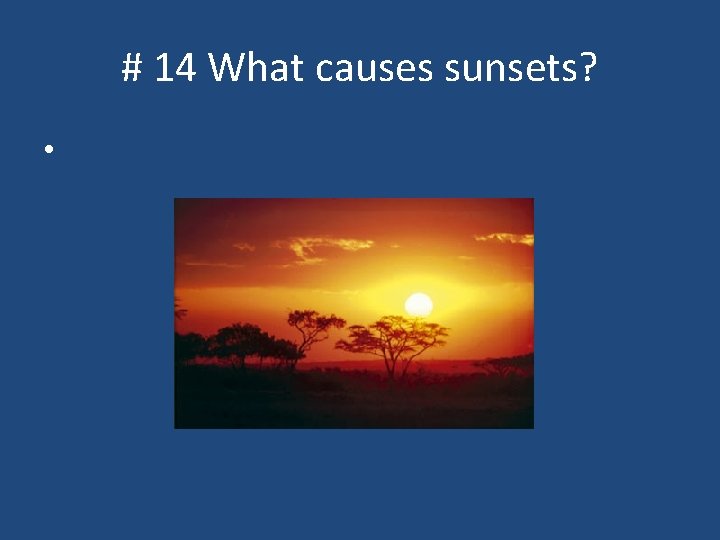 # 14 What causes sunsets?

•